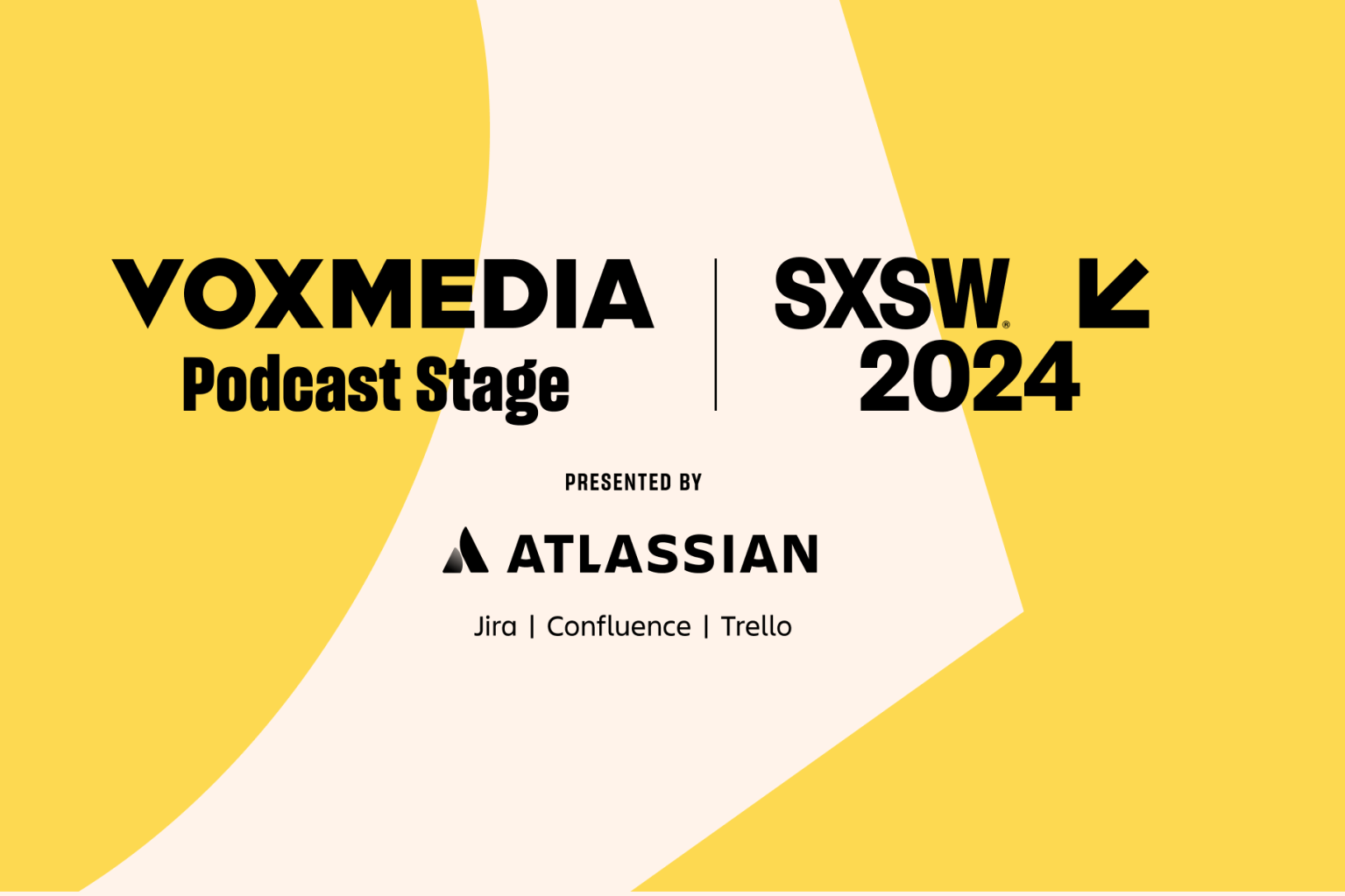 VOXMEDIA
Podcast Stage

SXSW®
2024

PRESENTED BY

ATLASSIAN

Jira | Confluence | Trello